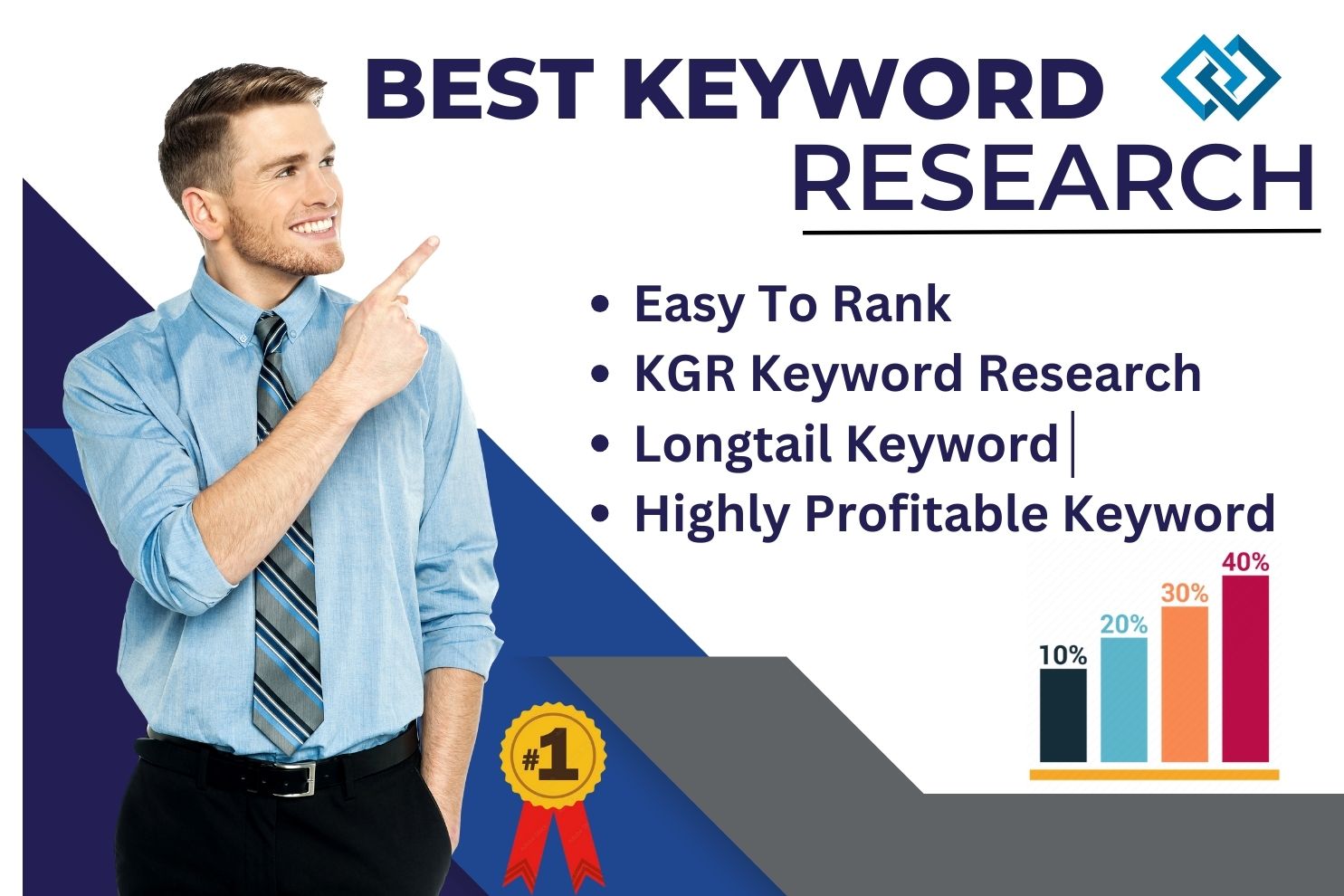 BEST KEYWORD
RESEARCH

• Easy To Rank
• KGR Keyword Research
• Longtail Keyword
• Highly Profitable Keyword

10%
20%
30%
40%

#1